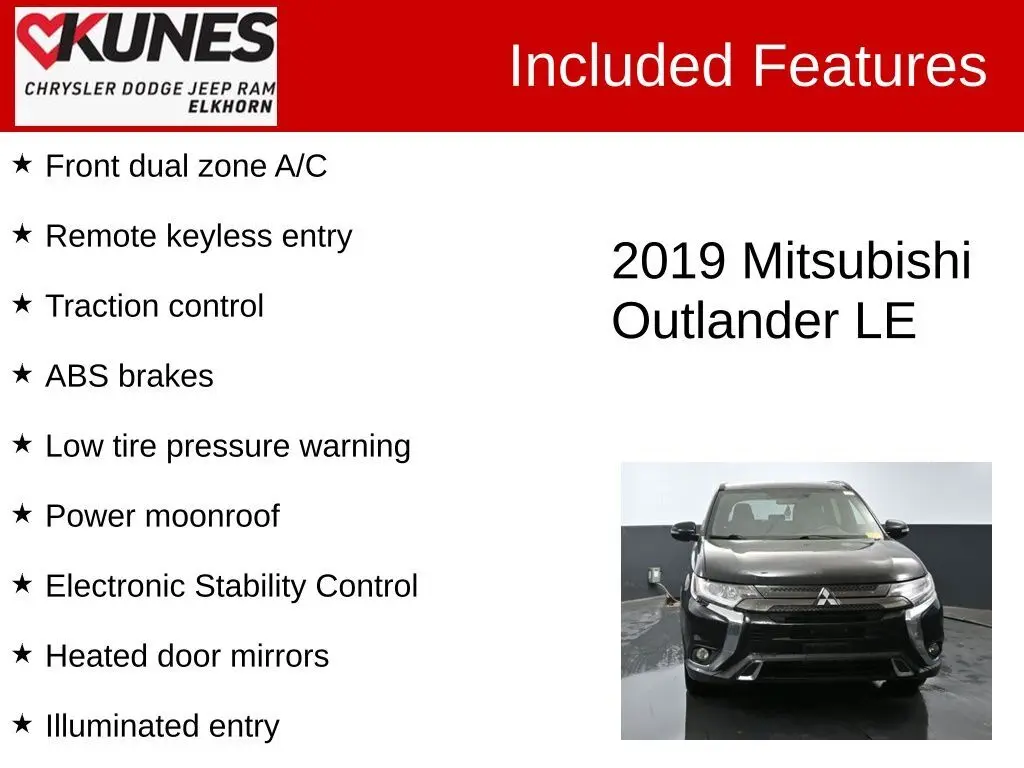 KUNES
CHRYSLER DODGE JEEP RAM
ELKHORN

Included Features

★ Front dual zone A/C

★ Remote keyless entry

★ Traction control

★ ABS brakes

★ Low tire pressure warning

★ Power moonroof

★ Electronic Stability Control

★ Heated door mirrors

★ Illuminated entry

2019 Mitsubishi Outlander LE